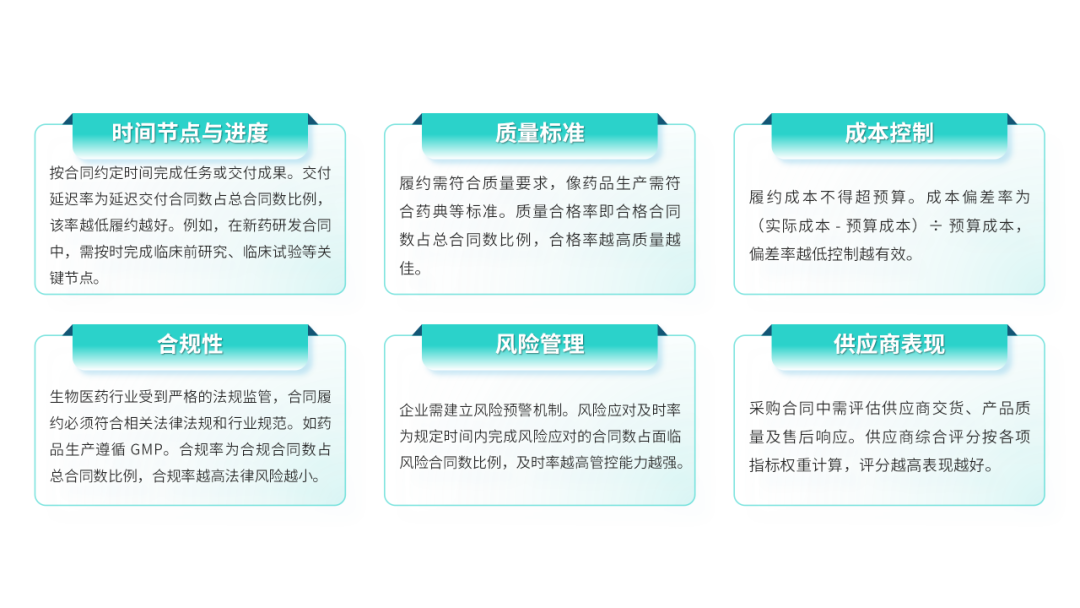 时间节点与进度

按合同约定时间完成任务或交付成果。交付延迟率为延迟交付合同数占总合同数比例，该率越低履约越好。例如，在新药研发合同中，需按时完成临床前研究、临床试验等关键节点。

质量标准

履约需符合质量要求，像药品生产需符合药典等标准。质量合格率即合格合同数占总合同数比例，合格率越高质量越佳。

成本控制

履约成本不得超预算。成本偏差率为（实际成本 - 预算成本）÷ 预算成本，偏差率越低控制越有效。

合规性

生物医药行业受到严格的法规监管，合同履约必须符合相关法律法规和行业规范。如药品生产遵循 GMP。合规率为合规合同数占总合同数比例，合规率越高法律风险越小。

风险管理

企业需建立风险预警机制。风险应对及时率为规定时间内完成风险应对的合同数占面临风险合同数比例，及时率越高管控能力越强。

供应商表现

采购合同中需评估供应商交货、产品质量及售后响应。供应商综合评分按各项指标权重计算，评分越高表现越好。